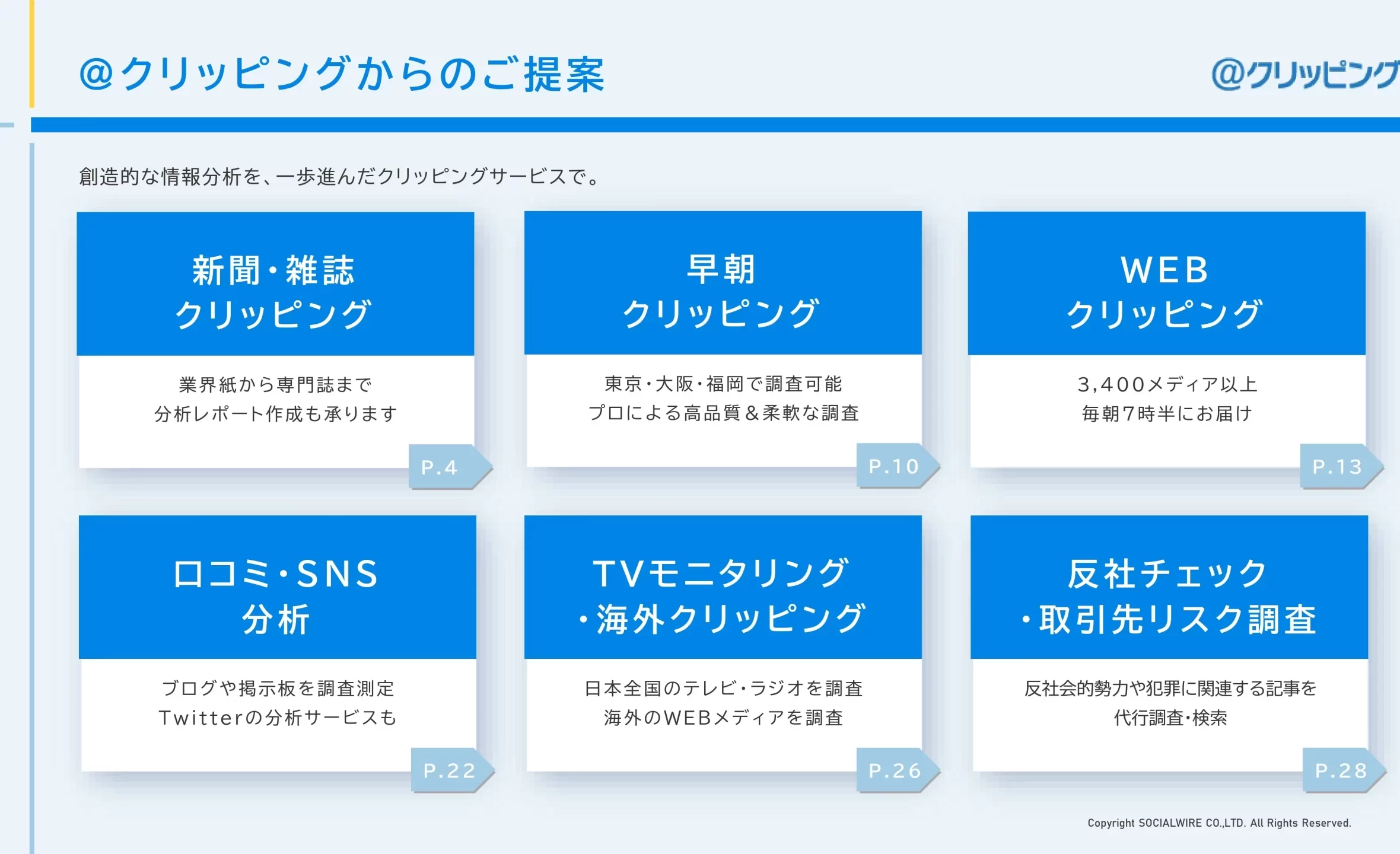 @クリッピングからのご提案

@クリッピング

創造的な情報分析を、一歩進んだクリッピングサービスで。

新聞・雑誌
クリッピング

業界紙から専門誌まで
分析レポート作成も承ります

P.4

早朝
クリッピング

東京・大阪・福岡で調査可能
プロによる高品質＆柔軟な調査

P.10

WEB
クリッピング

3,400メディア以上
毎朝7時半にお届け

P.13

口コミ・SNS
分析

ブログや掲示板を調査測定
Twitterの分析サービスも

P.22

TVモニタリング
・海外クリッピング

日本全国のテレビ・ラジオを調査
海外のWEBメディアを調査

P.26

反社チェック
・取引先リスク調査

反社会的勢力や犯罪に関連する記事を
代行調査・検索

P.28

Copyright SOCIALWIRE CO.,LTD. All Rights Reserved.